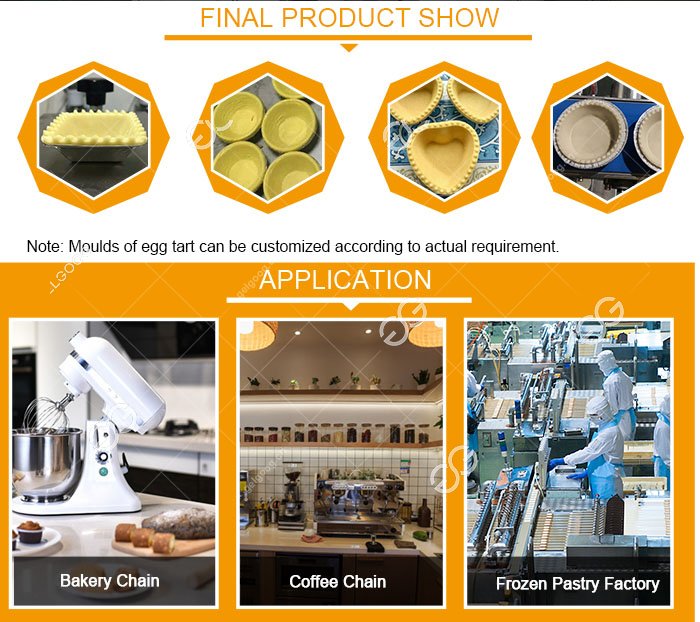 FINAL PRODUCT SHOW

Note: Moulds of egg tart can be customized according to actual requirement.

APPLICATION

Bakery Chain

Coffee Chain

Frozen Pastry Factory